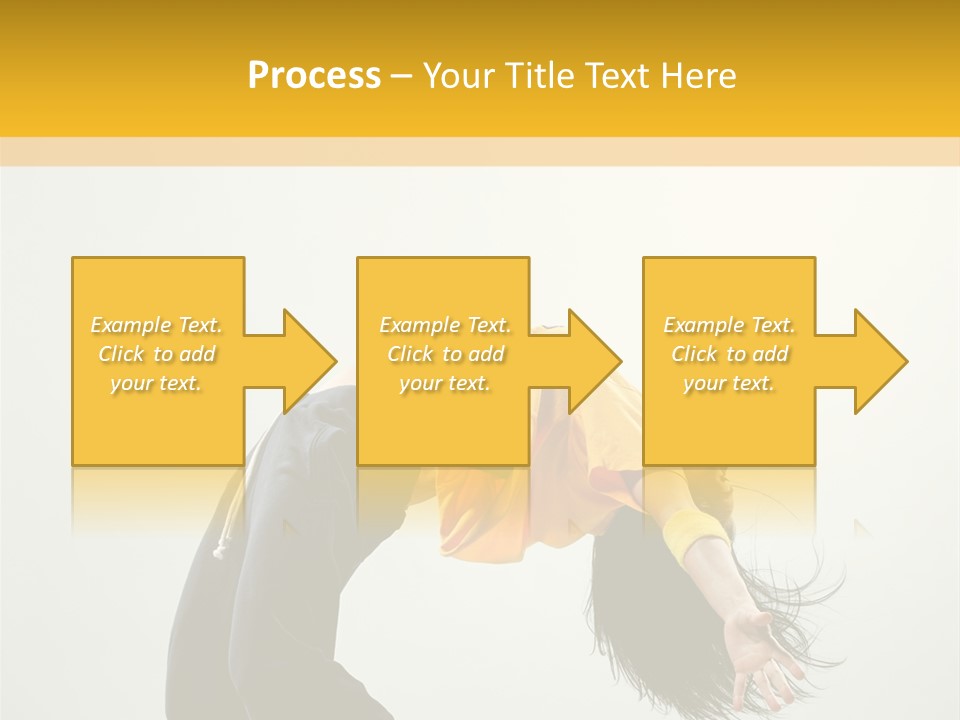 Process – Your Title Text Here

Example Text. Click to add your text.

Example Text. Click to add your text.

Example Text. Click to add your text.